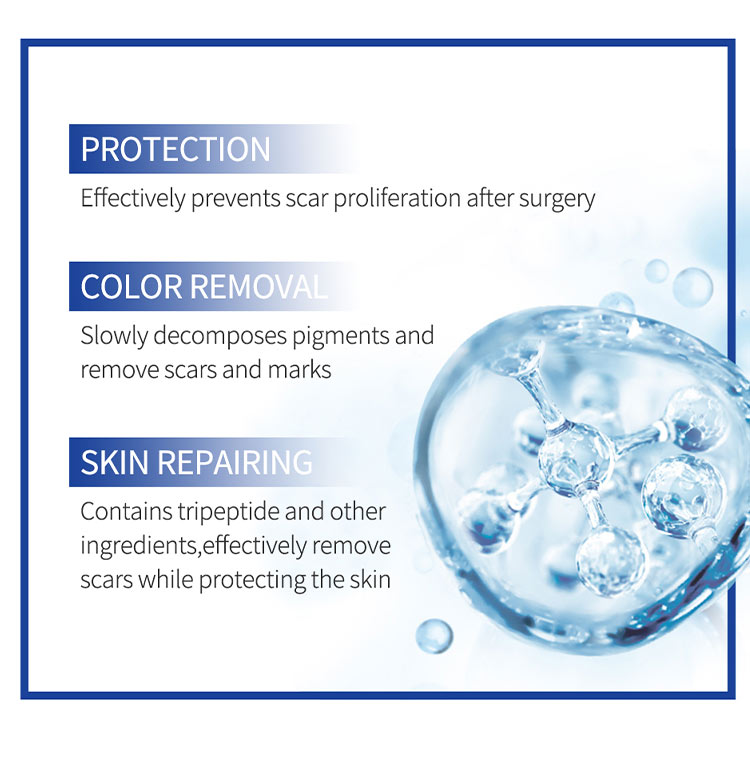 PROTECTION

Effectively prevents scar proliferation after surgery

COLOR REMOVAL

Slowly decomposes pigments and remove scars and marks

SKIN REPAIRING

Contains tripeptide and other ingredients,effectively remove scars while protecting the skin